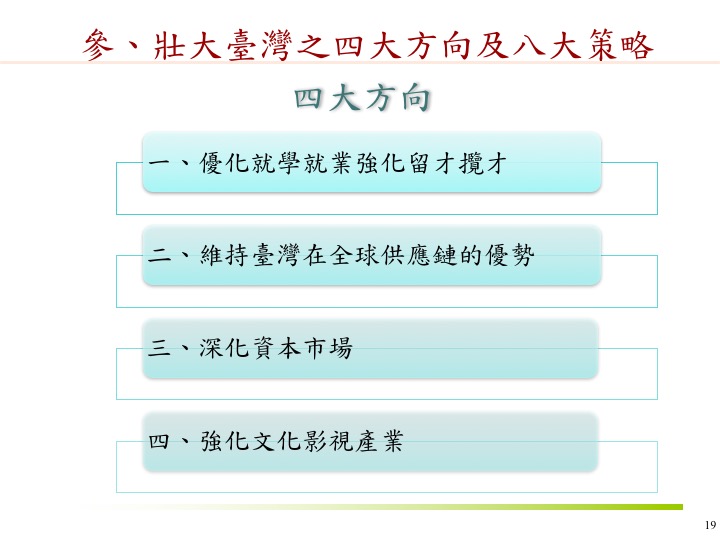 參、壯大臺灣之四大方向及八大策略

四大方向

一、優化就學就業強化留才攬才

二、維持臺灣在全球供應鏈的優勢

三、深化資本市場

四、強化文化影視產業

19